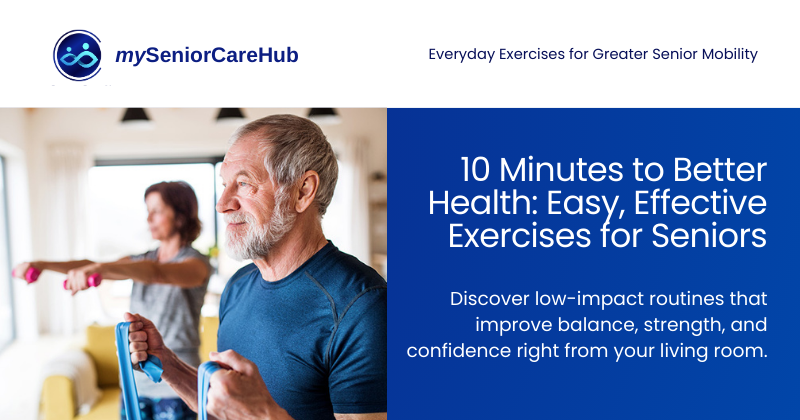 mySeniorCareHub

Everyday Exercises for Greater Senior Mobility

10 Minutes to Better Health: Easy, Effective Exercises for Seniors

Discover low-impact routines that improve balance, strength, and confidence right from your living room.